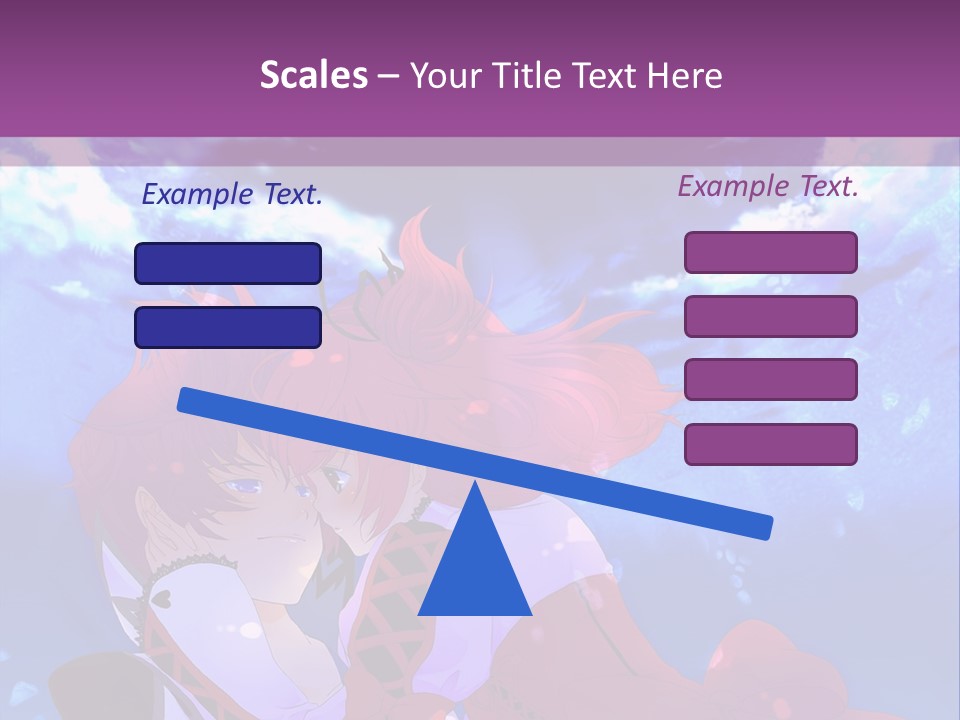 Scales – Your Title Text Here

Example Text.

Example Text.